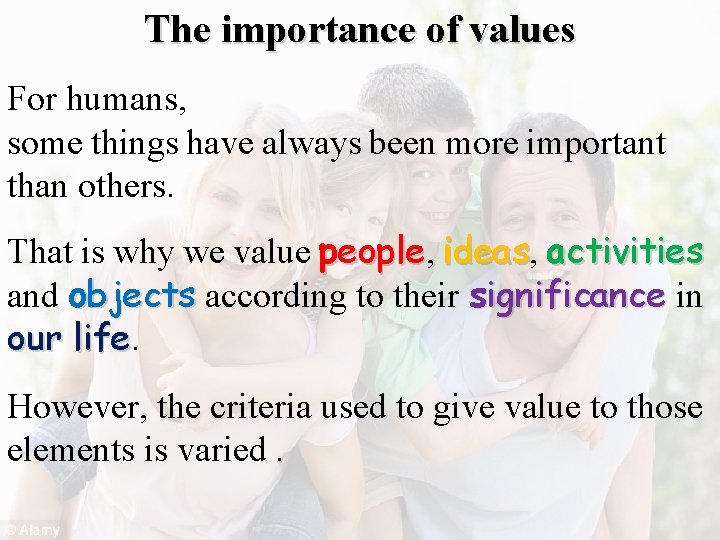 The importance of values

For humans,
some things have always been more important than others.

That is why we value people, ideas, activities and objects according to their significance in our life.

However, the criteria used to give value to those elements is varied .

© Alamy